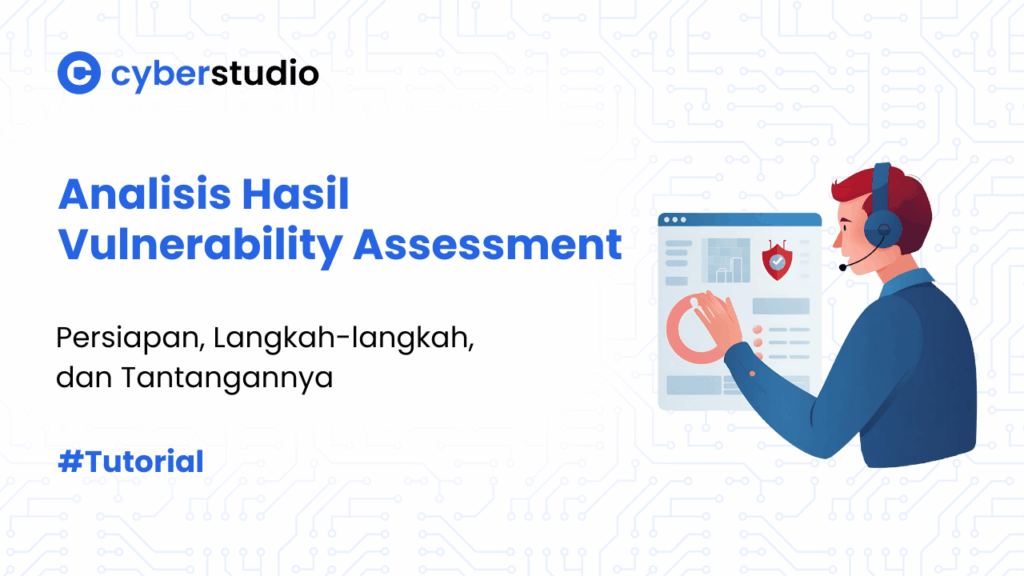 cyberstudio

Analisis Hasil Vulnerability Assessment

Persiapan, Langkah-langkah, dan Tantangannya

#Tutorial